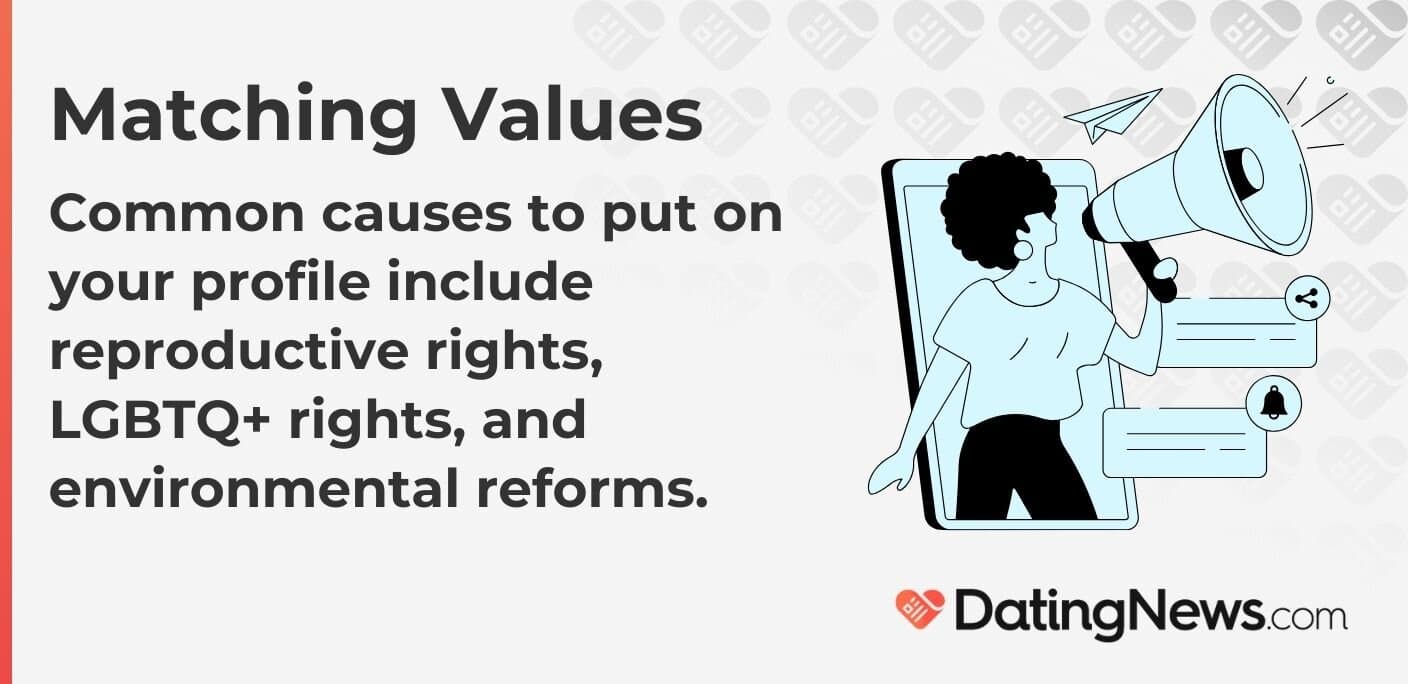 Matching Values

Common causes to put on your profile include reproductive rights, LGBTQ+ rights, and environmental reforms.

DatingNews.com